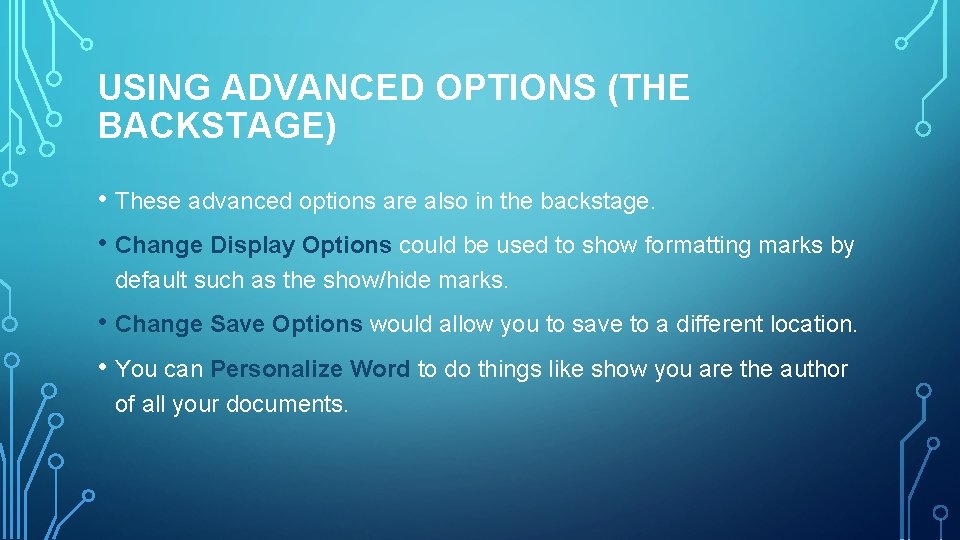 USING ADVANCED OPTIONS (THE BACKSTAGE)

• These advanced options are also in the backstage.

• Change Display Options could be used to show formatting marks by default such as the show/hide marks.

• Change Save Options would allow you to save to a different location.

• You can Personalize Word to do things like show you are the author of all your documents.